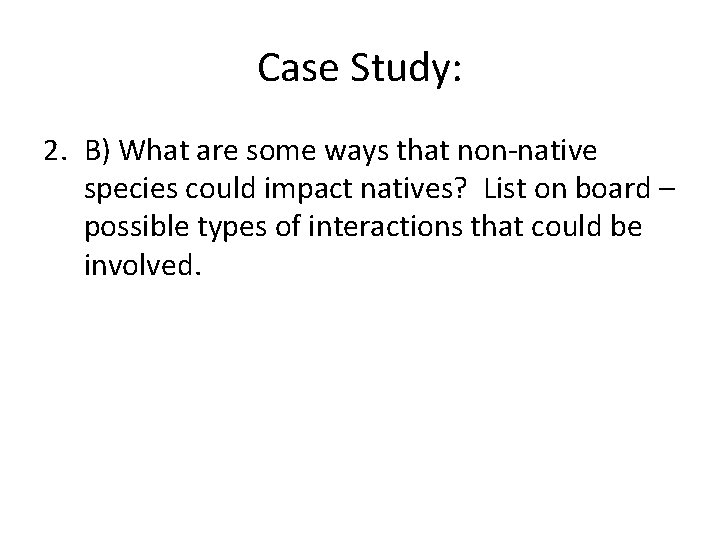 Case Study:

2. B) What are some ways that non-native species could impact natives? List on board – possible types of interactions that could be involved.